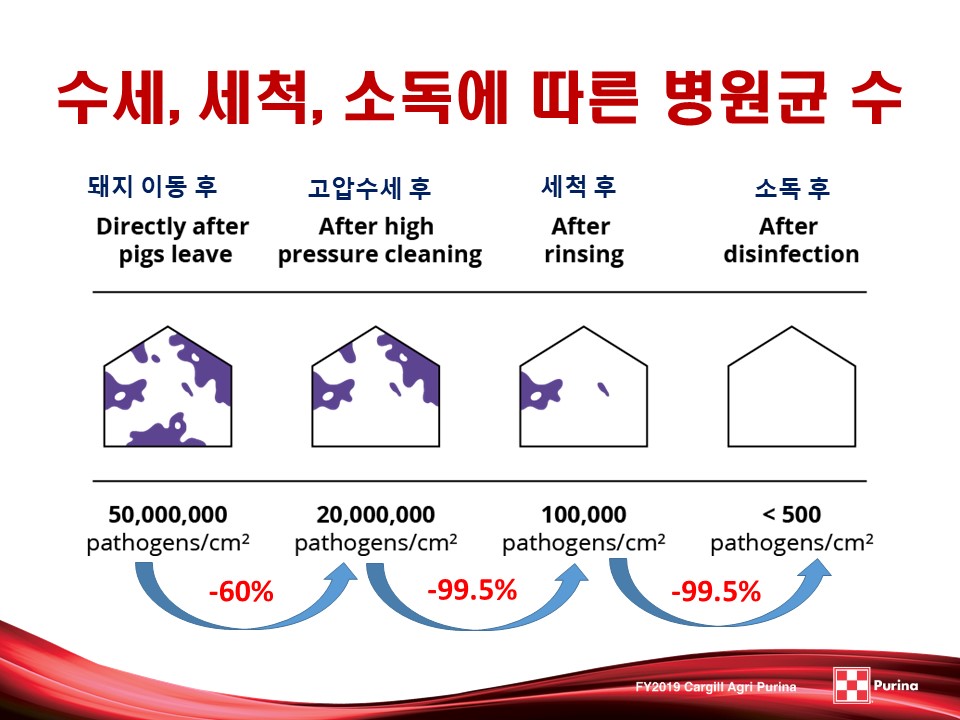 수세, 세척, 소독에 따른 병원균 수

돼지 이동 후
Directly after pigs leave

고압수세 후
After high pressure cleaning

세척 후
After rinsing

소독 후
After disinfection

50,000,000 pathogens/cm²

20,000,000 pathogens/cm²

100,000 pathogens/cm²

< 500 pathogens/cm²

-60%

-99.5%

-99.5%

FY2019 Cargill Agri Purina

Purina